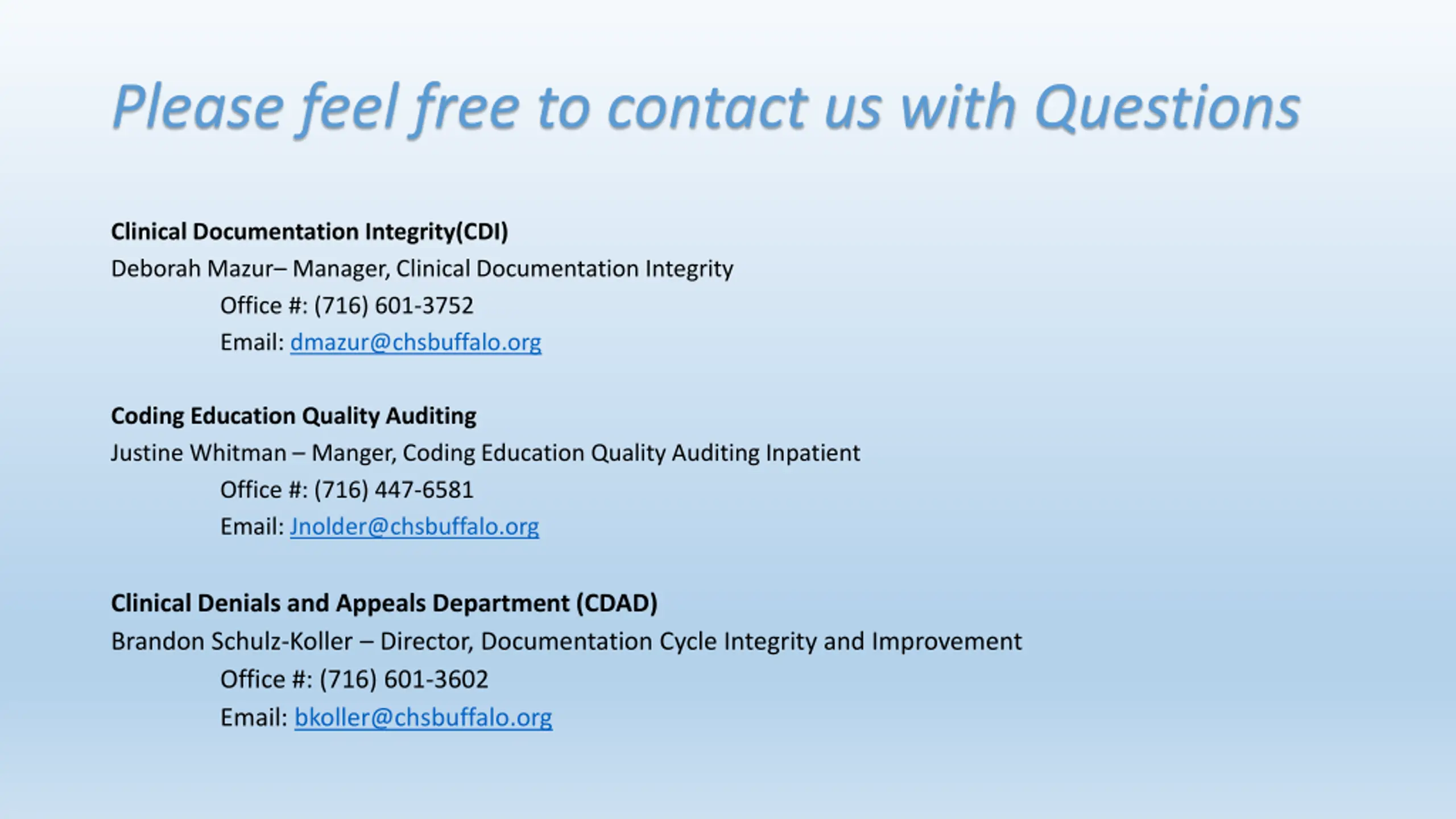 Please feel free to contact us with Questions

Clinical Documentation Integrity(CDI)
Deborah Mazur– Manager, Clinical Documentation Integrity
Office #: (716) 601-3752
Email: dmazur@chsbuffalo.org

Coding Education Quality Auditing
Justine Whitman – Manger, Coding Education Quality Auditing Inpatient
Office #: (716) 447-6581
Email: Jnolder@chsbuffalo.org

Clinical Denials and Appeals Department (CDAD)
Brandon Schulz-Koller – Director, Documentation Cycle Integrity and Improvement
Office #: (716) 601-3602
Email: bkoller@chsbuffalo.org